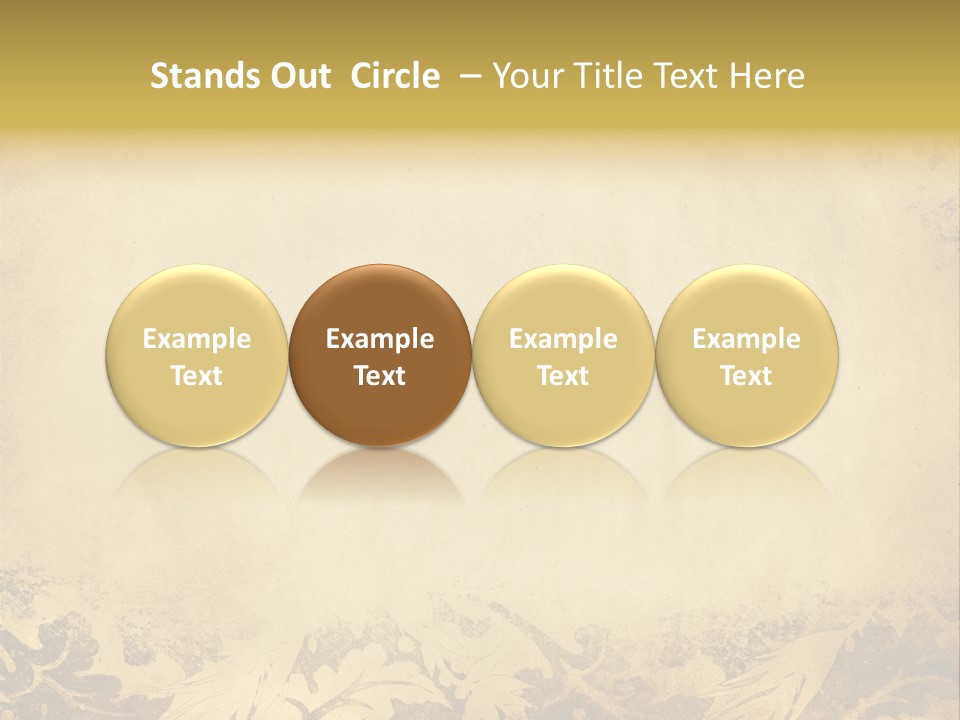 Stands Out Circle – Your Title Text Here

Example Text

Example Text

Example Text

Example Text